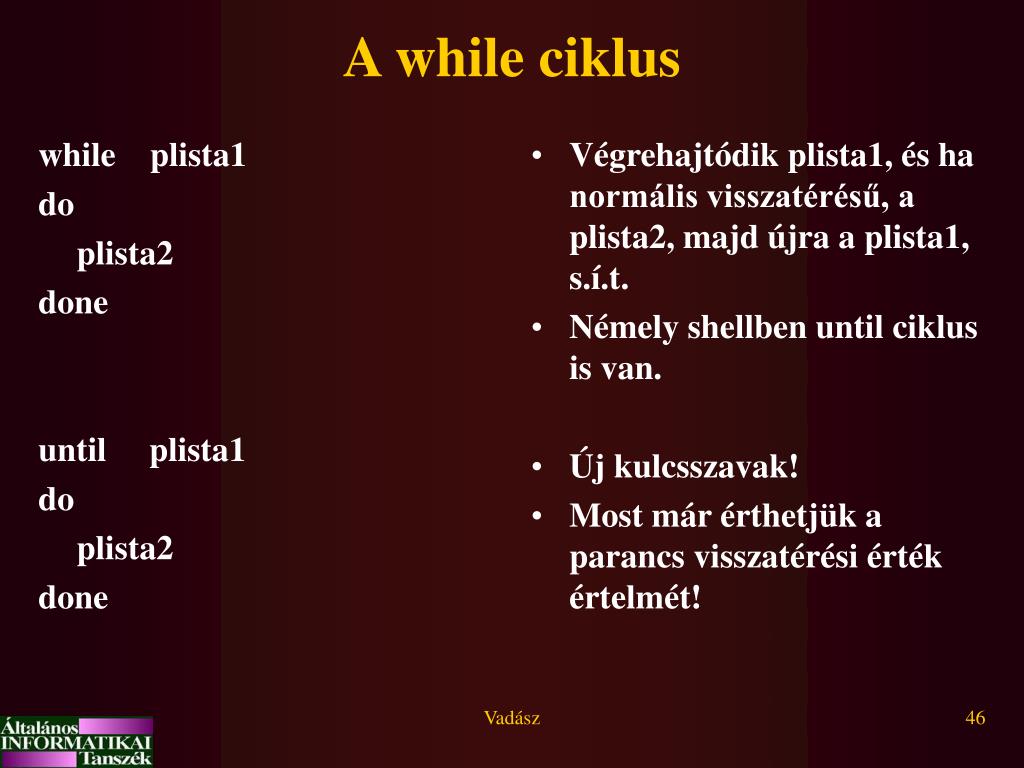 A while ciklus

while plista1
do
plista2
done

until plista1
do
plista2
done

• Végrehajtódik plista1, és ha normális visszatérésű, a plista2, majd újra a plista1, s.í.t.
• Némely shellben until ciklus is van.

• Új kulcsszavak!
• Most már érthetjük a parancs visszatérési érték értelmét!

Általános INFORMATIKAI Tanszék

Vadász

46